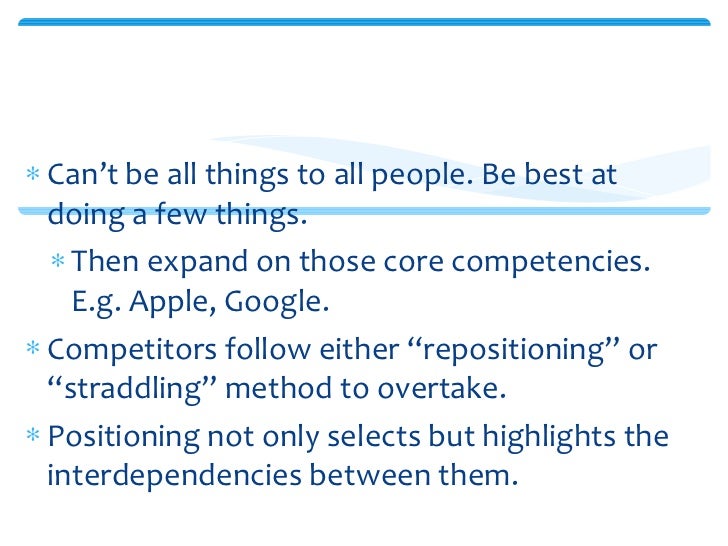 * Can’t be all things to all people. Be best at doing a few things.
 * Then expand on those core competencies. E.g. Apple, Google.
* Competitors follow either “repositioning” or “straddling” method to overtake.
* Positioning not only selects but highlights the interdependencies between them.